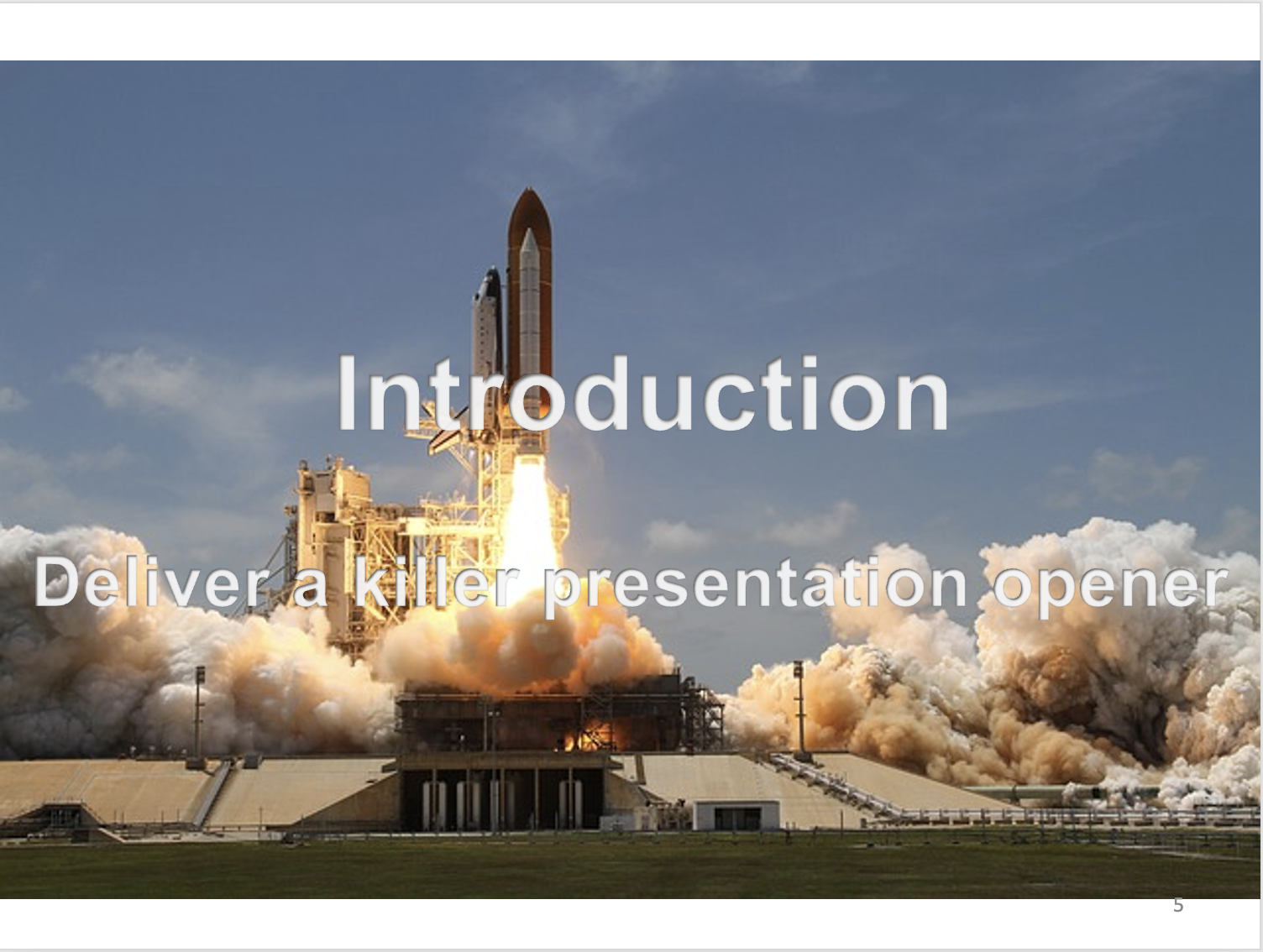 Introduction

Deliver a killer presentation opener

5